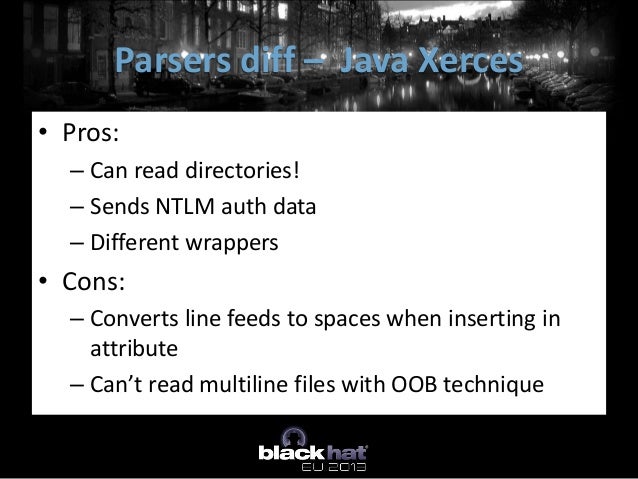 Parsers diff – Java Xerces

• Pros:
– Can read directories!
– Sends NTLM auth data
– Different wrappers
• Cons:
– Converts line feeds to spaces when inserting in attribute
– Can’t read multiline files with OOB technique

black hat EU 2013